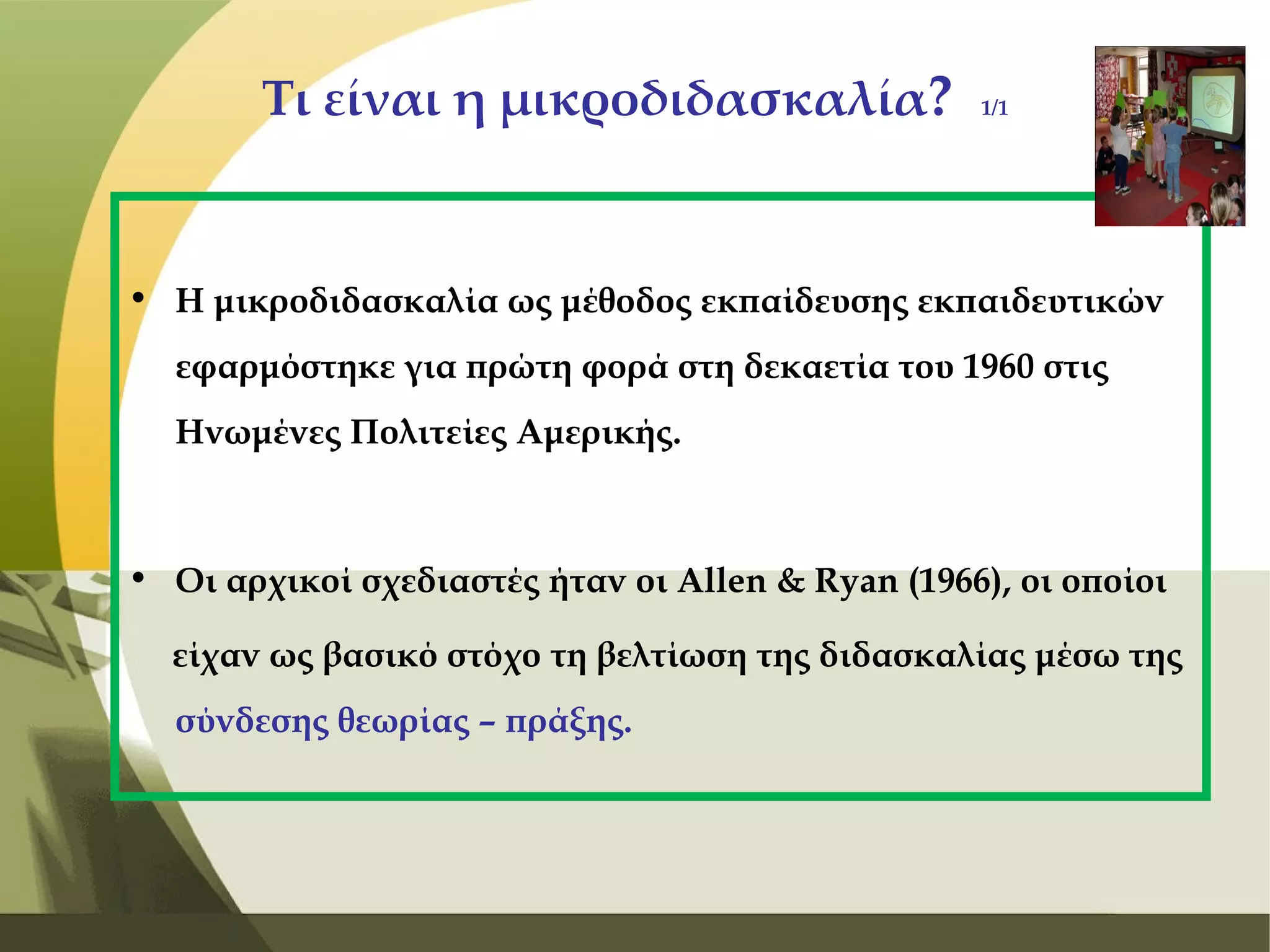 Τι είναι η μικροδιδασκαλία? 1/1

• Η μικροδιδασκαλία ως μέθοδος εκπαίδευσης εκπαιδευτικών εφαρμόστηκε για πρώτη φορά στη δεκαετία του 1960 στις Ηνωμένες Πολιτείες Αμερικής.

• Οι αρχικοί σχεδιαστές ήταν οι Allen & Ryan (1966), οι οποίοι είχαν ως βασικό στόχο τη βελτίωση της διδασκαλίας μέσω της σύνδεσης θεωρίας – πράξης.